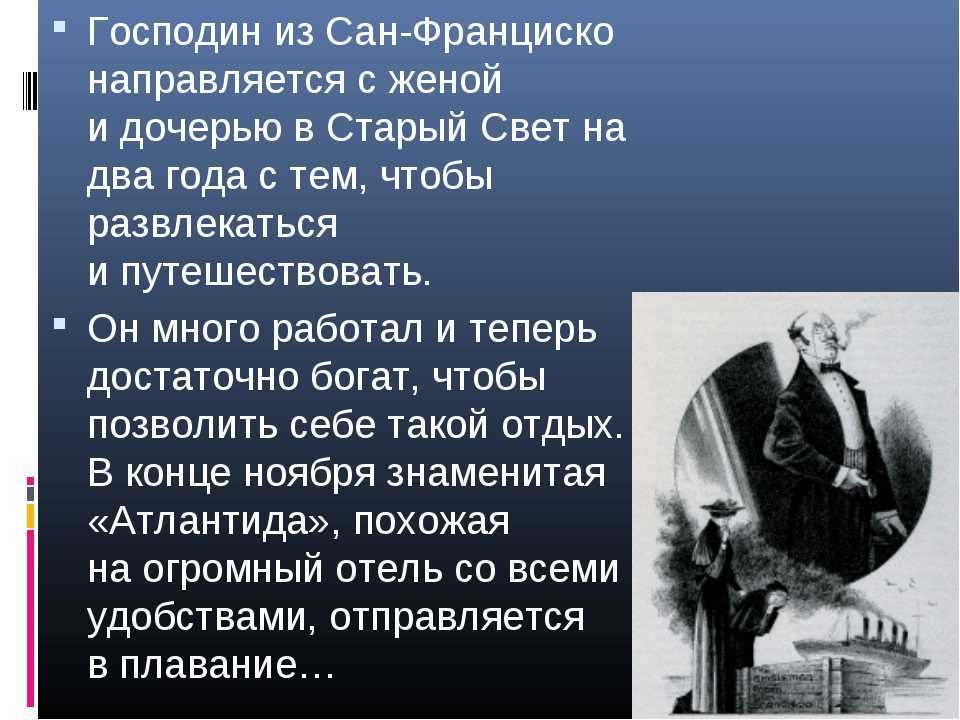 Господин из Сан-Франциско направляется с женой и дочерью в Старый Свет на два года с тем, чтобы развлекаться и путешествовать.

Он много работал и теперь достаточно богат, чтобы позволить себе такой отдых. В конце ноября знаменитая «Атлантида», похожая на огромный отель со всеми удобствами, отправляется в плавание…